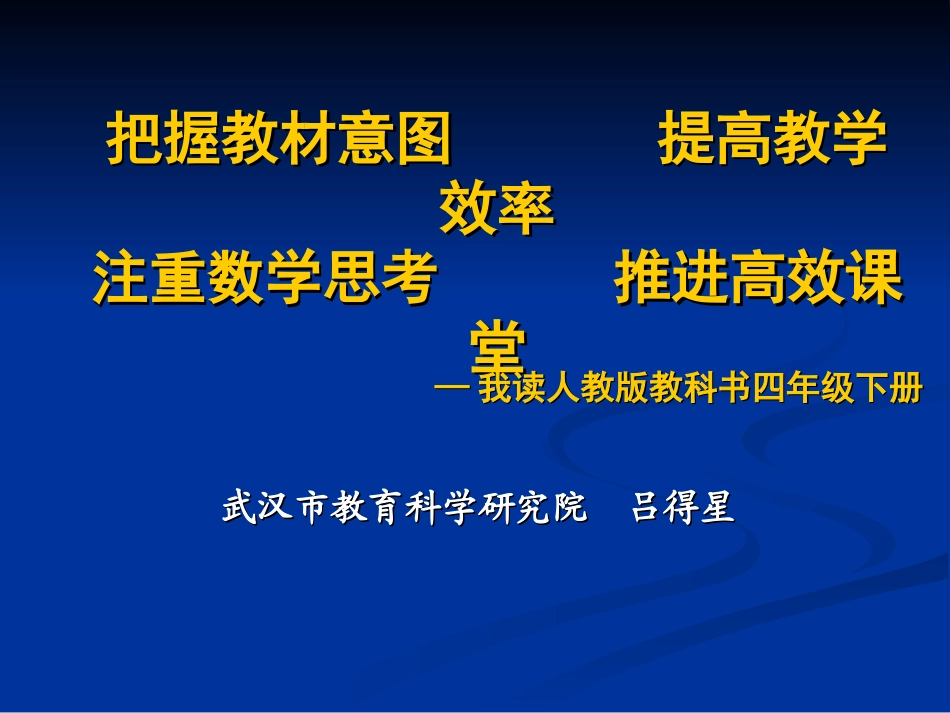 把握教材意图　　提高教学效率
注重数学思考　　推进高效课堂

— 我读人教版教科书四年级下册

武汉市教育科学研究院　吕得星